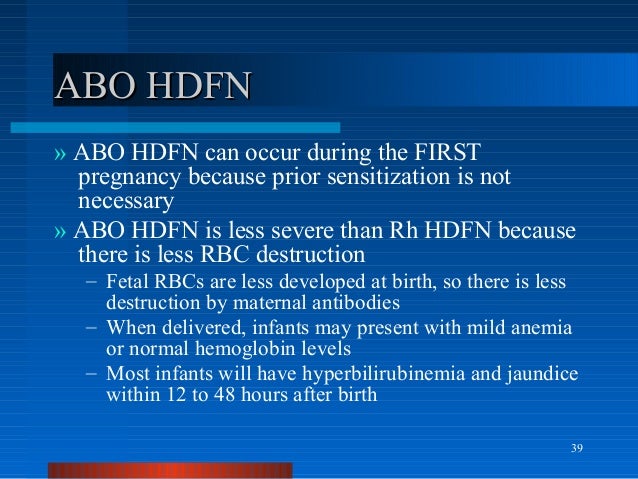 ABO HDFN

» ABO HDFN can occur during the FIRST pregnancy because prior sensitization is not necessary

» ABO HDFN is less severe than Rh HDFN because there is less RBC destruction

– Fetal RBCs are less developed at birth, so there is less destruction by maternal antibodies

– When delivered, infants may present with mild anemia or normal hemoglobin levels

– Most infants will have hyperbilirubinemia and jaundice within 12 to 48 hours after birth

39